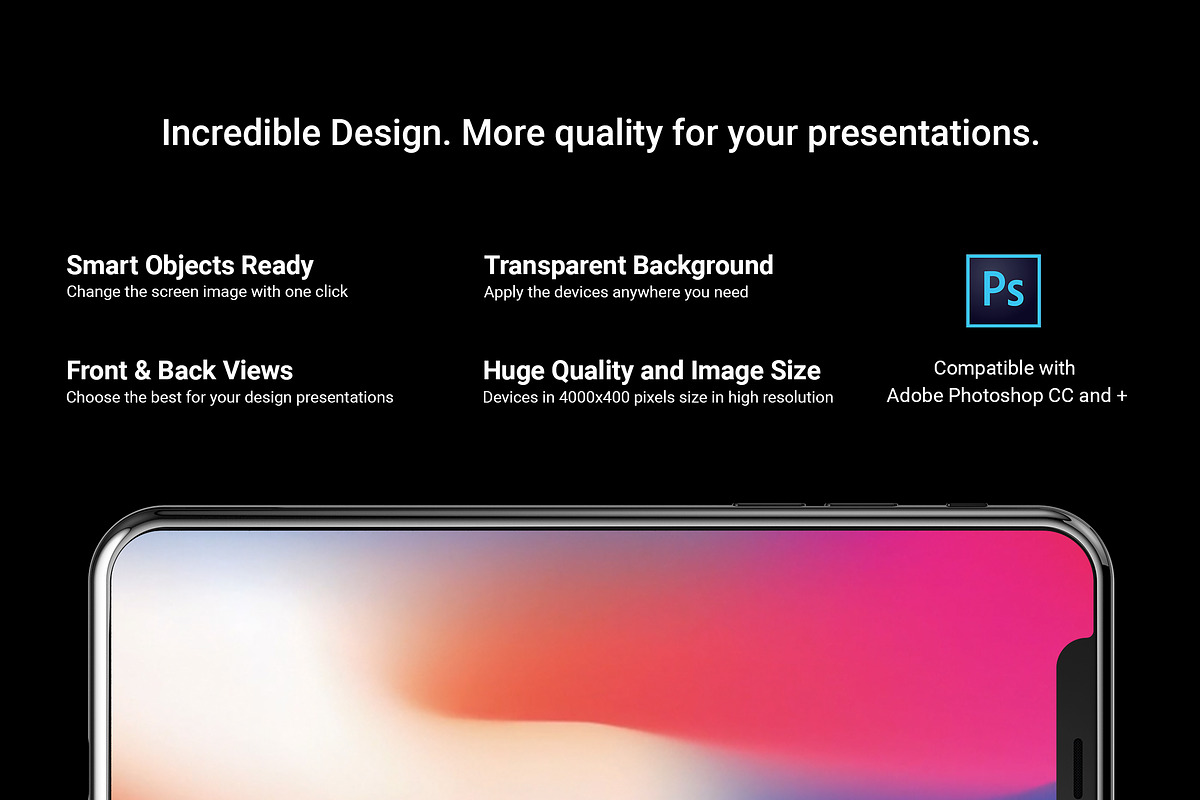 Incredible Design. More quality for your presentations.

Smart Objects Ready
Change the screen image with one click

Front & Back Views
Choose the best for your design presentations

Transparent Background
Apply the devices anywhere you need

Huge Quality and Image Size
Devices in 4000x400 pixels size in high resolution

Ps

Compatible with
Adobe Photoshop CC and +